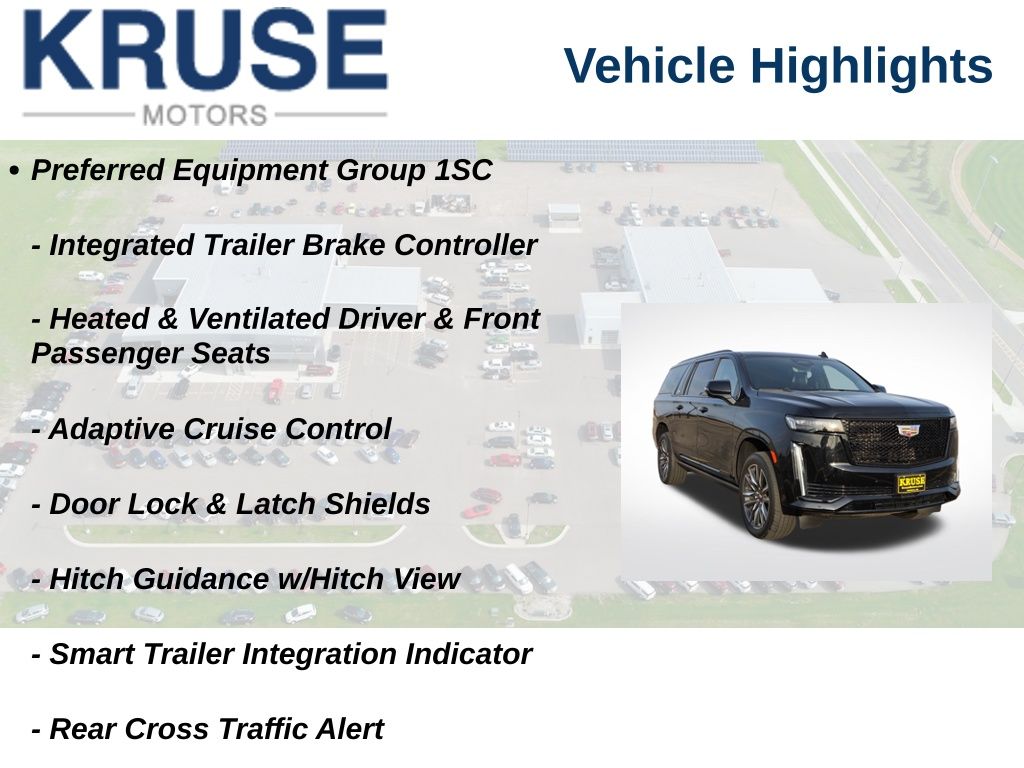 KRUSE
MOTORS

Vehicle Highlights

• Preferred Equipment Group 1SC

- Integrated Trailer Brake Controller

- Heated & Ventilated Driver & Front Passenger Seats

- Adaptive Cruise Control

- Door Lock & Latch Shields

- Hitch Guidance w/Hitch View

- Smart Trailer Integration Indicator

- Rear Cross Traffic Alert

KRUSE